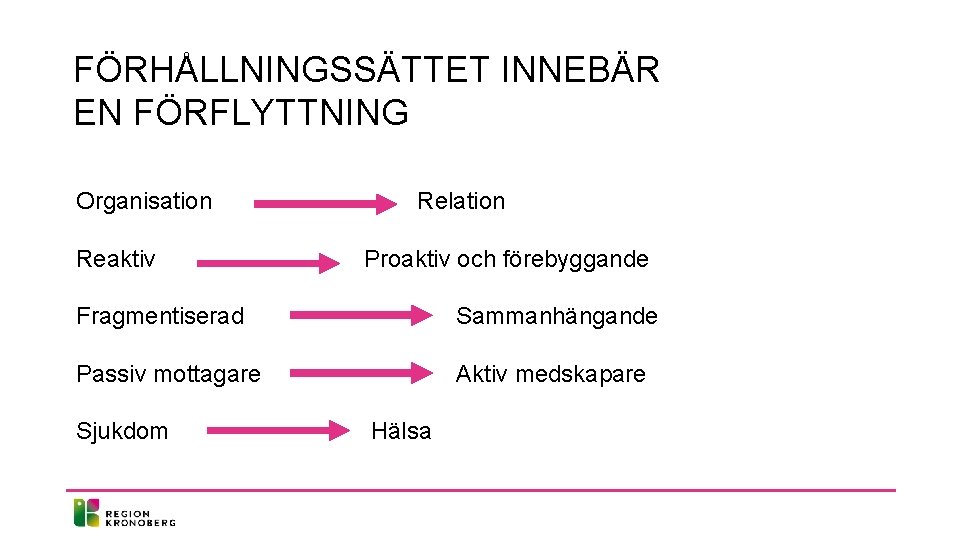 FÖRHÅLLNINGSSÄTTET INNEBÄR EN FÖRFLYTTNING

Organisation Relation

Reaktiv Proaktiv och förebyggande

Fragmentiserad Sammanhängande

Passiv mottagare Aktiv medskapare

Sjukdom Hälsa

REGION KRONOBERG